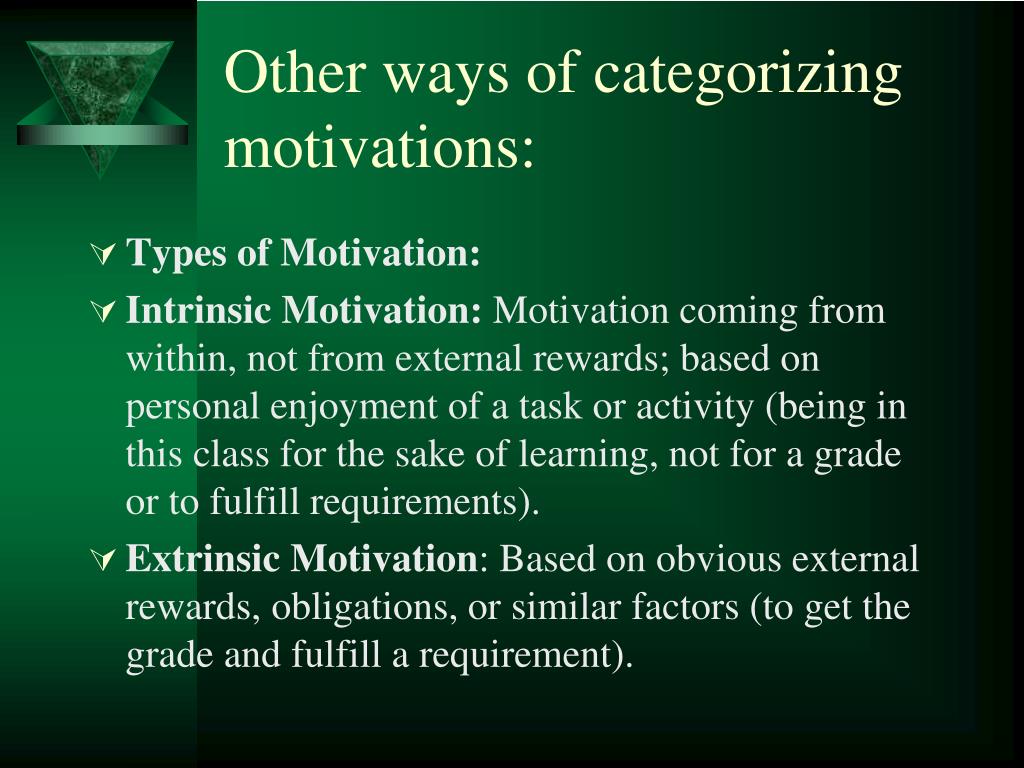 Other ways of categorizing motivations:

Types of Motivation:

Intrinsic Motivation: Motivation coming from within, not from external rewards; based on personal enjoyment of a task or activity (being in this class for the sake of learning, not for a grade or to fulfill requirements).

Extrinsic Motivation: Based on obvious external rewards, obligations, or similar factors (to get the grade and fulfill a requirement).